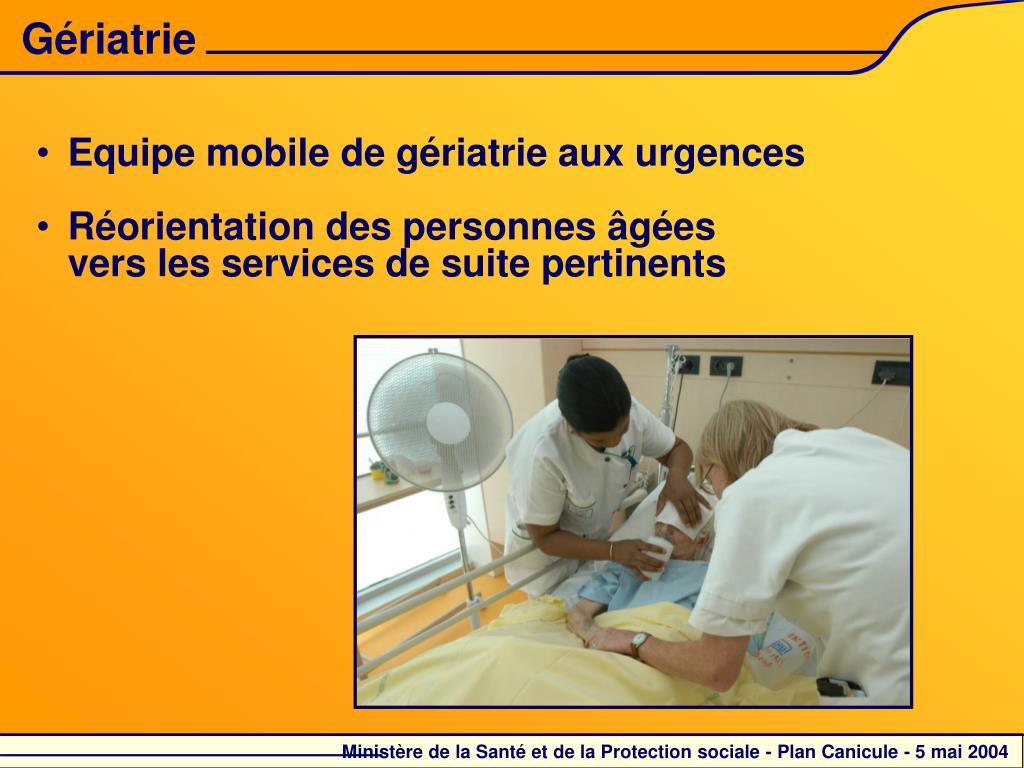 Gériatrie

• Equipe mobile de gériatrie aux urgences

• Réorientation des personnes âgées vers les services de suite pertinents

Ministère de la Santé et de la Protection sociale - Plan Canicule - 5 mai 2004